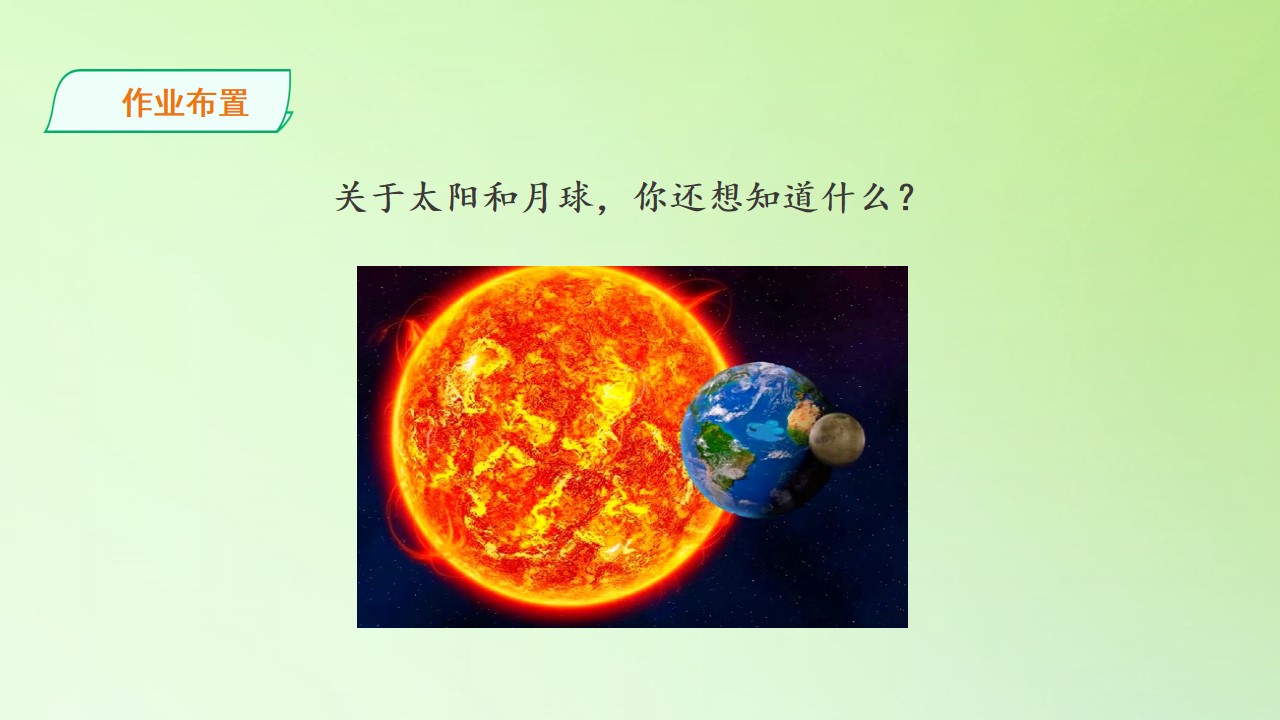 作业布置

关于太阳和月球，你还想知道什么？